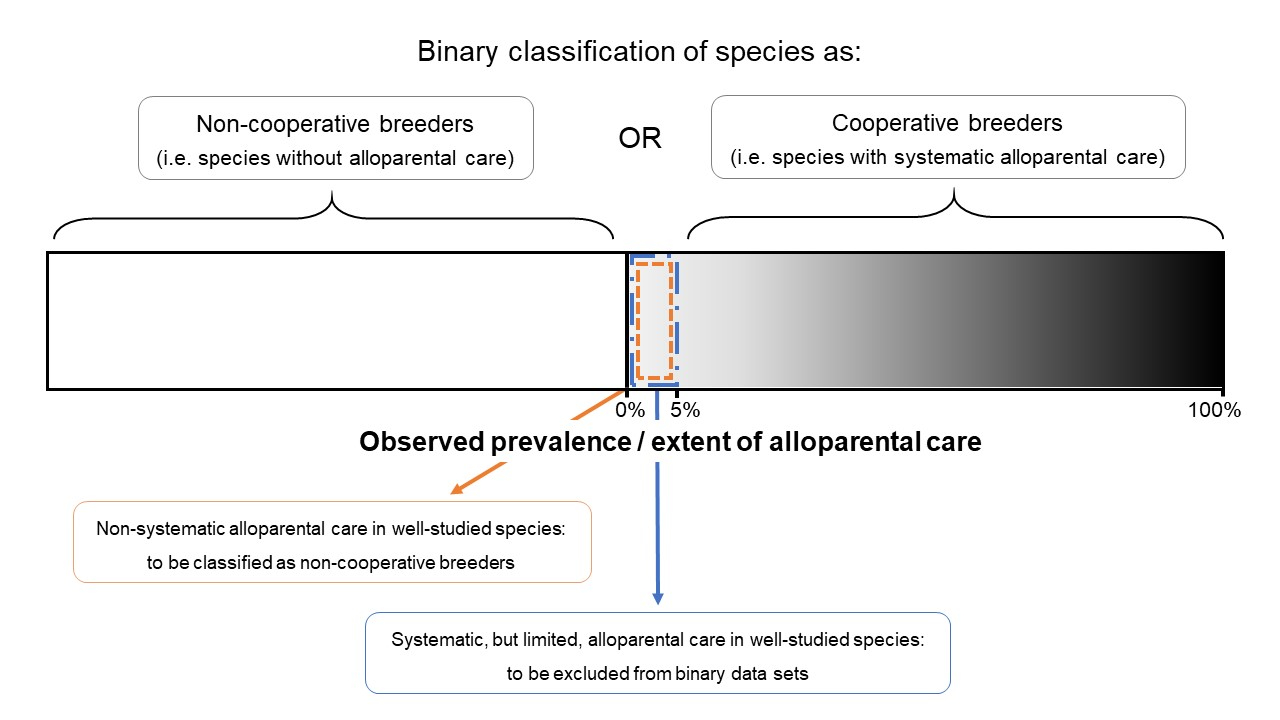 Binary classification of species as:

Non-cooperative breeders
(i.e. species without alloparental care)

OR

Cooperative breeders
(i.e. species with systematic alloparental care)

0% 5% 100%

Observed prevalence / extent of alloparental care

Non-systematic alloparental care in well-studied species: to be classified as non-cooperative breeders

Systematic, but limited, alloparental care in well-studied species: to be excluded from binary data sets